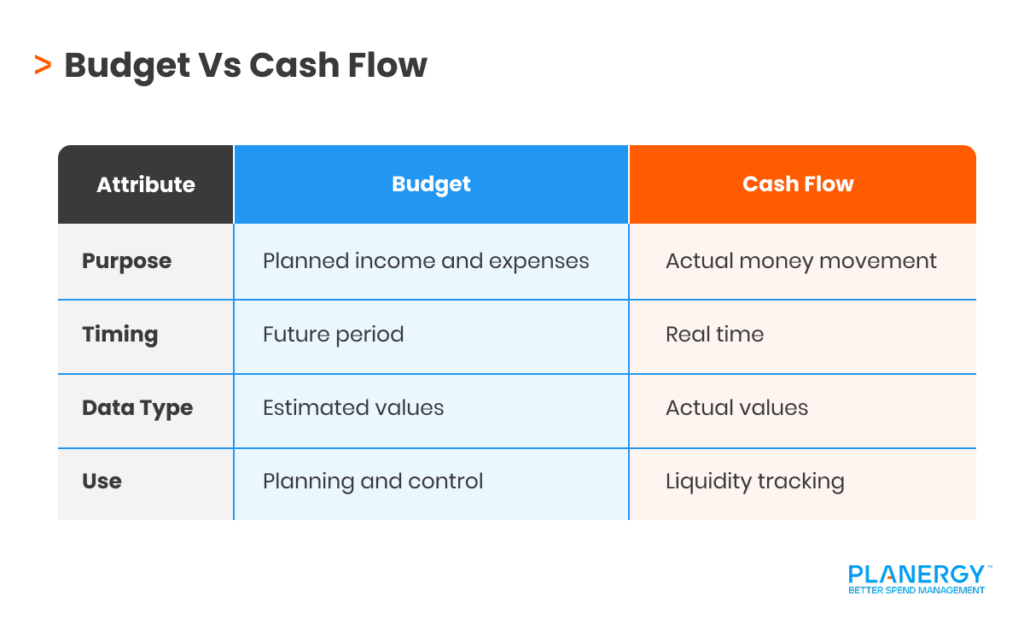 > Budget Vs Cash Flow

| Attribute | Budget | Cash Flow |
|---|---|---|
| Purpose | Planned income and expenses | Actual money movement |
| Timing | Future period | Real time |
| Data Type | Estimated values | Actual values |
| Use | Planning and control | Liquidity tracking |

PLANERGY™
BETTER SPEND MANAGEMENT